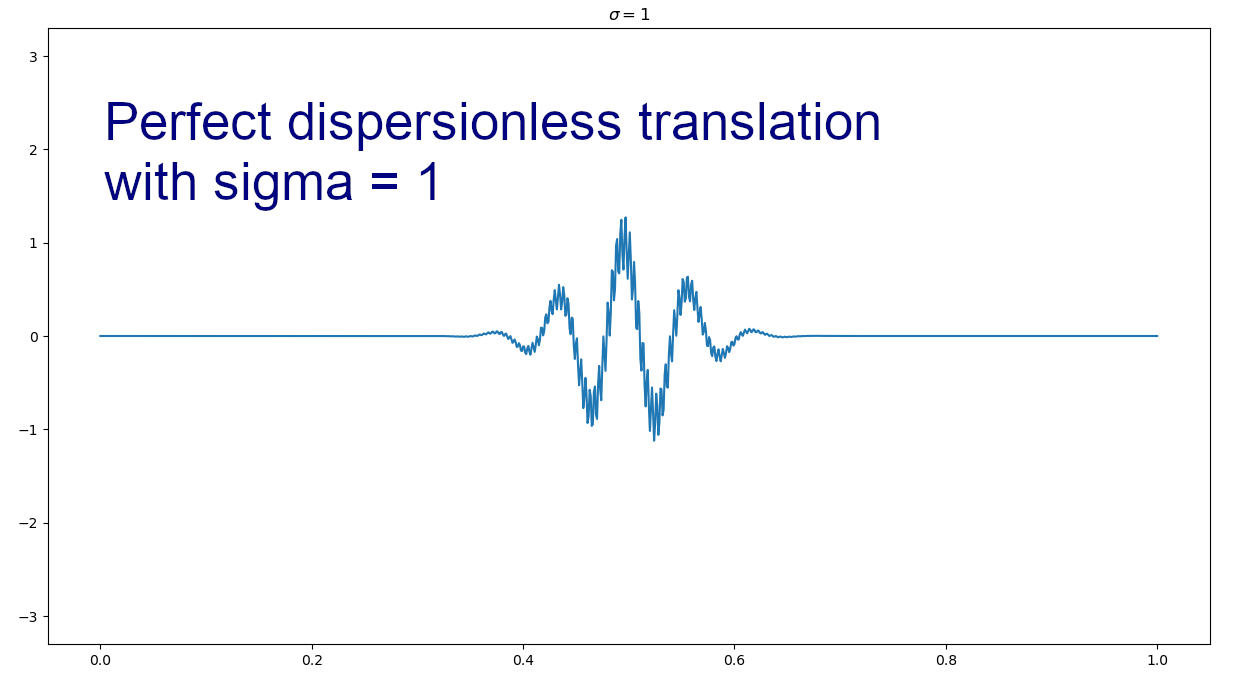 $\sigma = 1$

Perfect dispersionless translation with sigma = 1

3
2
1
0
−1
−2
−3

0.0
0.2
0.4
0.6
0.8
1.0